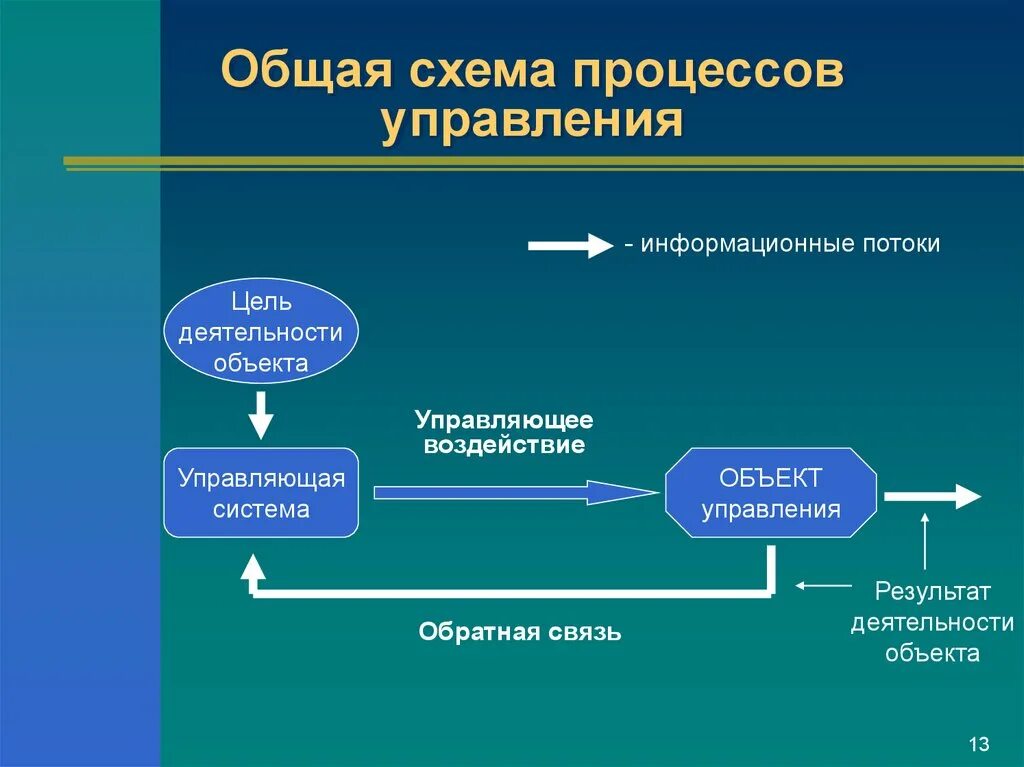 Общая схема процессов управления

- информационные потоки

Цель деятельности объекта

Управляющее воздействие

Управляющая система

ОБЪЕКТ управления

Обратная связь

Результат деятельности объекта

13